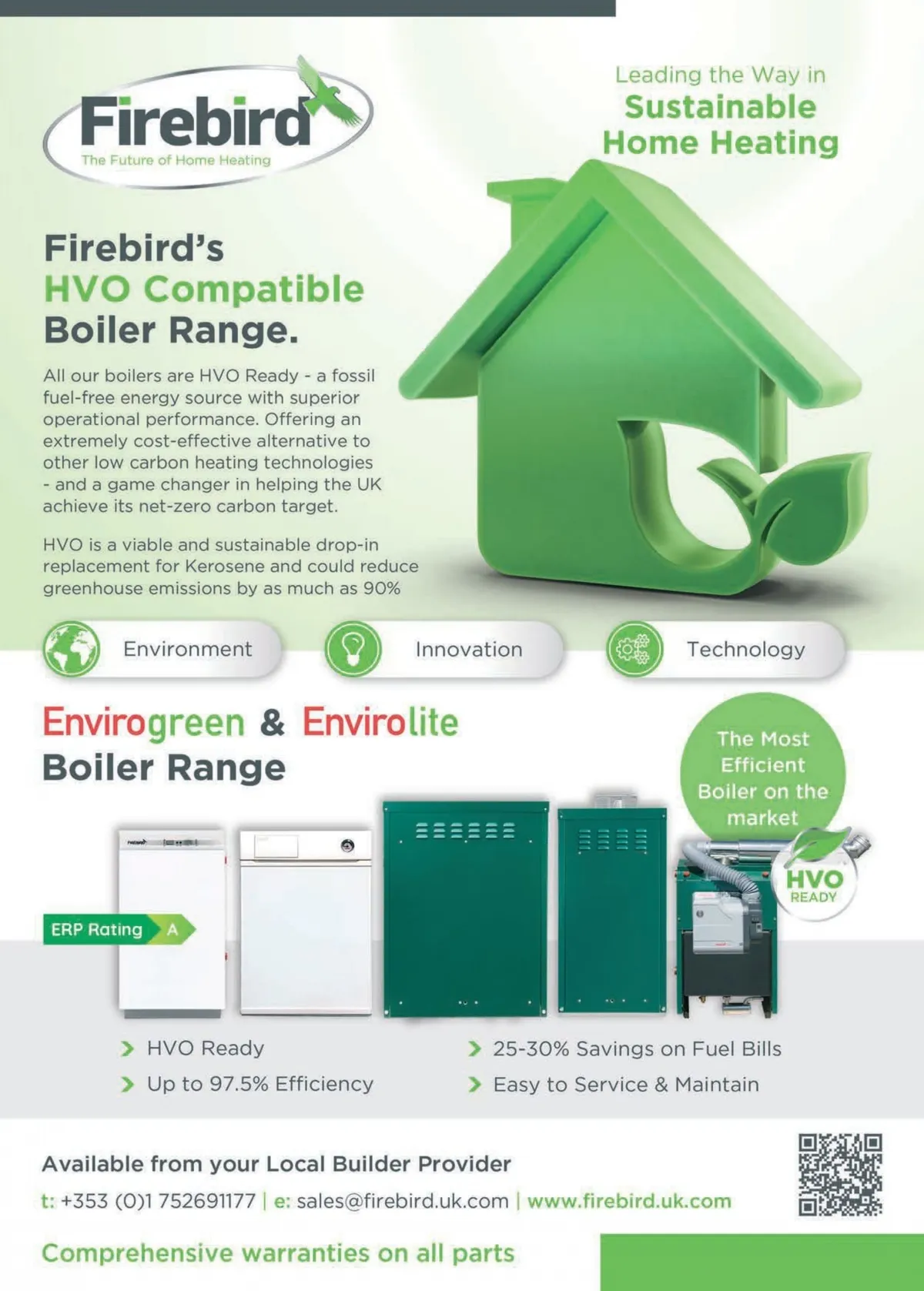 Firebird
The Future of Home Heating

Leading the Way in
Sustainable
Home Heating

Firebird's
HVO Compatible
Boiler Range.

All our boilers are HVO Ready - a fossil fuel-free energy source with superior operational performance. Offering an extremely cost-effective alternative to other low carbon heating technologies - and a game changer in helping the UK achieve its net-zero carbon target.

HVO is a viable and sustainable drop-in replacement for Kerosene and could reduce greenhouse emissions by as much as 90%

Environment

Innovation

Technology

Envirogreen & Envirolite
Boiler Range

The Most Efficient Boiler on the market

HVO
READY

ERP Rating A

HVO Ready

Up to 97.5% Efficiency

25-30% Savings on Fuel Bills

Easy to Service & Maintain

Available from your Local Builder Provider

t: +353 (0)1 752691177 | e: sales@firebird.uk.com | www.firebird.uk.com

Comprehensive warranties on all parts